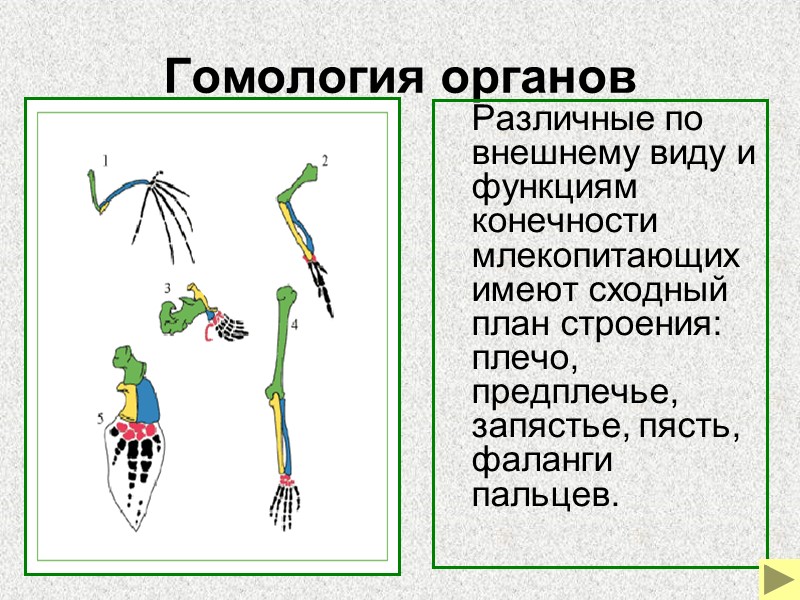 Гомология органов

1

2

3

4

5

Различные по внешнему виду и функциям конечности млекопитающих имеют сходный план строения: плечо, предплечье, запястье, пясть, фаланги пальцев.